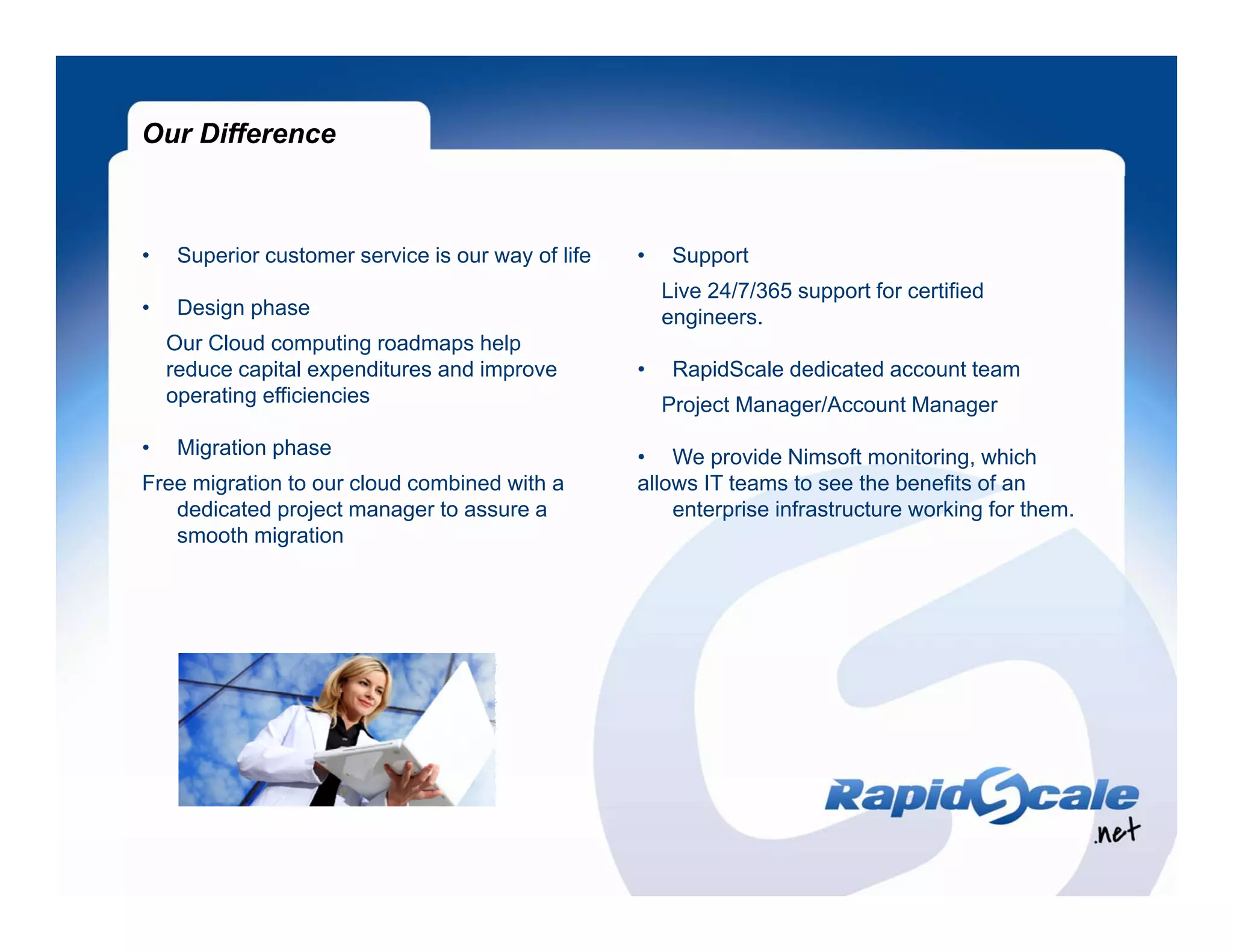 Our Difference

• Superior customer service is our way of life

• Design phase

Our Cloud computing roadmaps help reduce capital expenditures and improve operating efficiencies

• Migration phase

Free migration to our cloud combined with a dedicated project manager to assure a smooth migration

• Support

Live 24/7/365 support for certified engineers.

• RapidScale dedicated account team

Project Manager/Account Manager

• We provide Nimsoft monitoring, which allows IT teams to see the benefits of an enterprise infrastructure working for them.

RapidScale .net